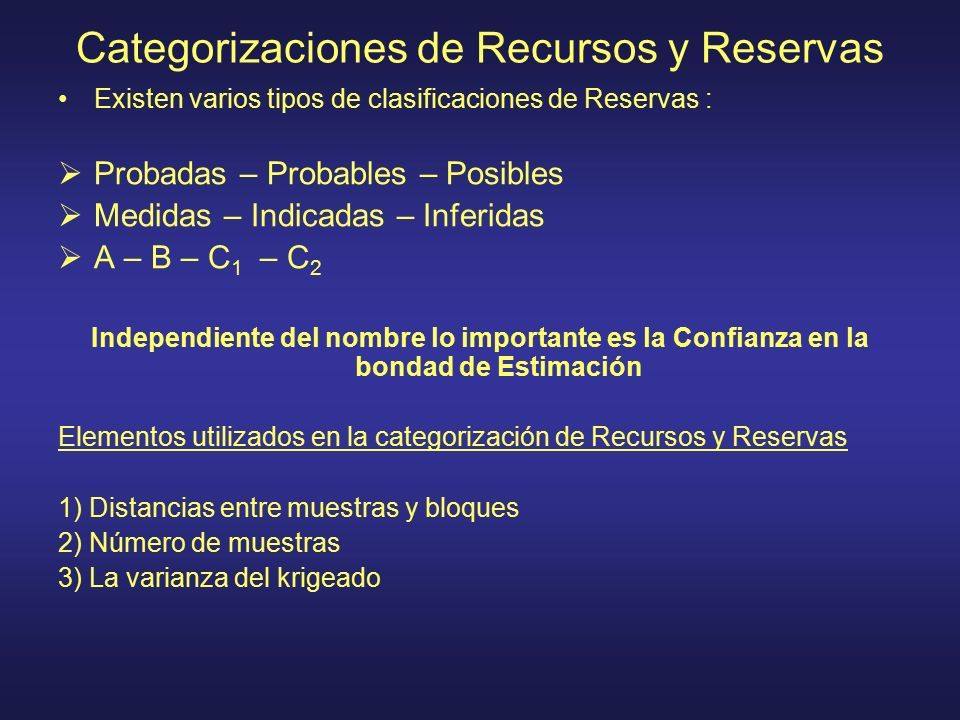 Categorizaciones de Recursos y Reservas

• Existen varios tipos de clasificaciones de Reservas :

➢ Probadas – Probables – Posibles
➢ Medidas – Indicadas – Inferidas
➢ A – B – $C_1$ – $C_2$

Independiente del nombre lo importante es la Confianza en la bondad de Estimación

Elementos utilizados en la categorización de Recursos y Reservas

1) Distancias entre muestras y bloques
2) Número de muestras
3) La varianza del krigeado